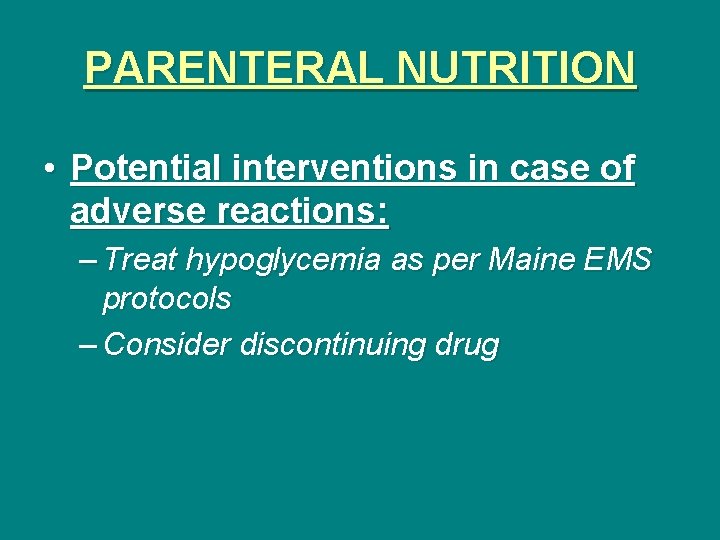 PARENTERAL NUTRITION

• Potential interventions in case of adverse reactions:

– Treat hypoglycemia as per Maine EMS protocols

– Consider discontinuing drug